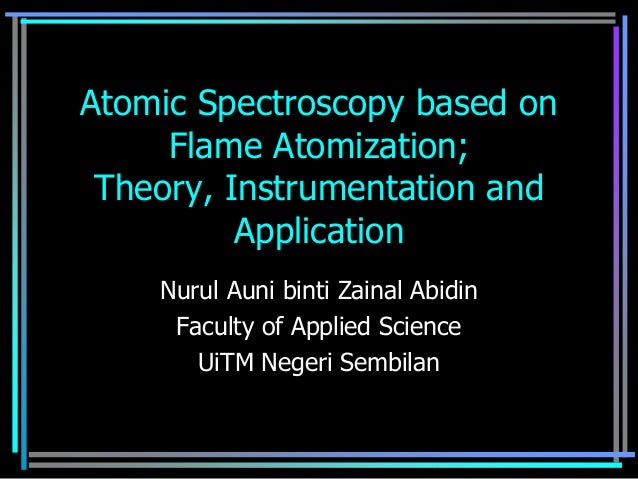 Atomic Spectroscopy based on Flame Atomization;
Theory, Instrumentation and Application

Nurul Auni binti Zainal Abidin
Faculty of Applied Science
UiTM Negeri Sembilan